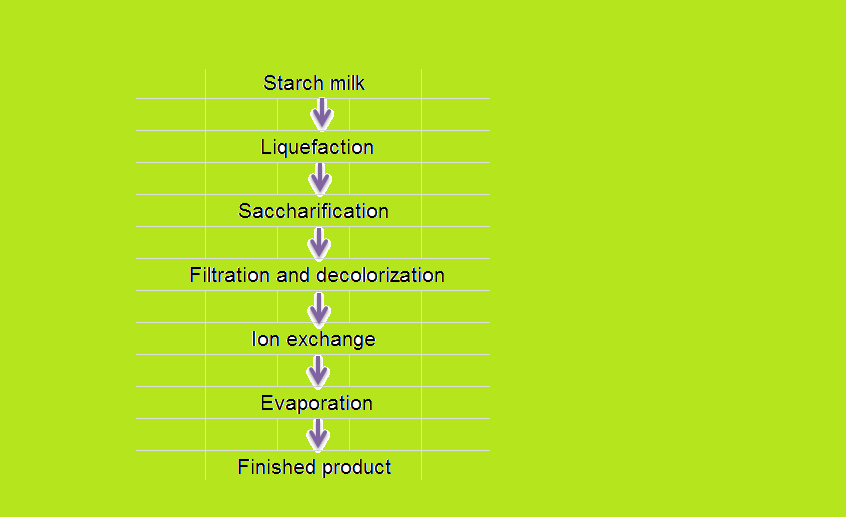 Starch milk

Liquefaction

Saccharification

Filtration and decolorization

Ion exchange

Evaporation

Finished product